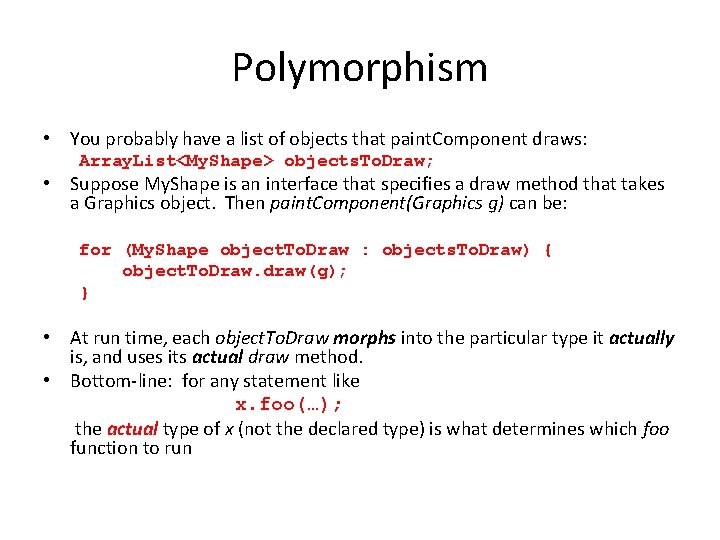 Polymorphism

• You probably have a list of objects that paintComponent draws:
ArrayList<MyShape> objectsToDraw;
• Suppose MyShape is an interface that specifies a draw method that takes a Graphics object. Then paintComponent(Graphics g) can be:

for (MyShape objectToDraw : objectsToDraw) {
    objectToDraw.draw(g);
}

• At run time, each objectToDraw morphs into the particular type it actually is, and uses its actual draw method.
• Bottom-line: for any statement like
x.foo(…);
the actual type of x (not the declared type) is what determines which foo function to run